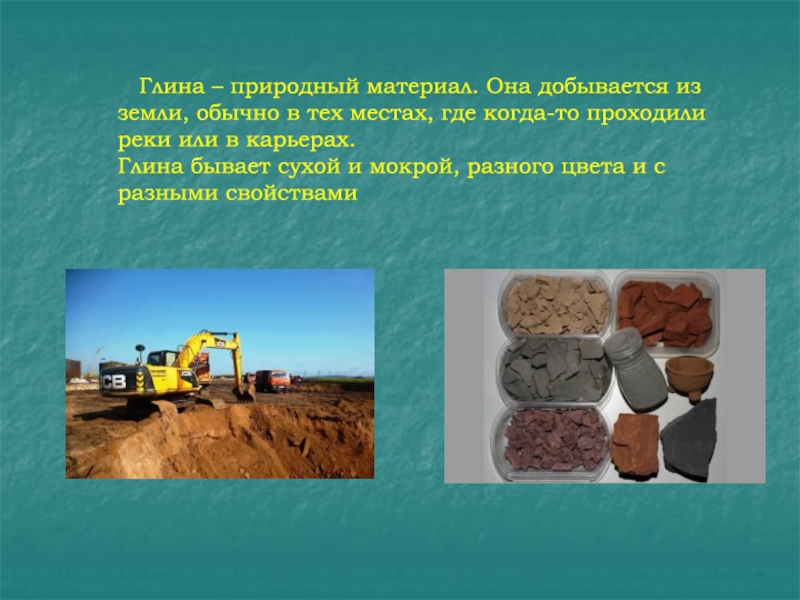 Глина – природный материал. Она добывается из земли, обычно в тех местах, где когда-то проходили реки или в карьерах.
Глина бывает сухой и мокрой, разного цвета и с разными свойствами

CB